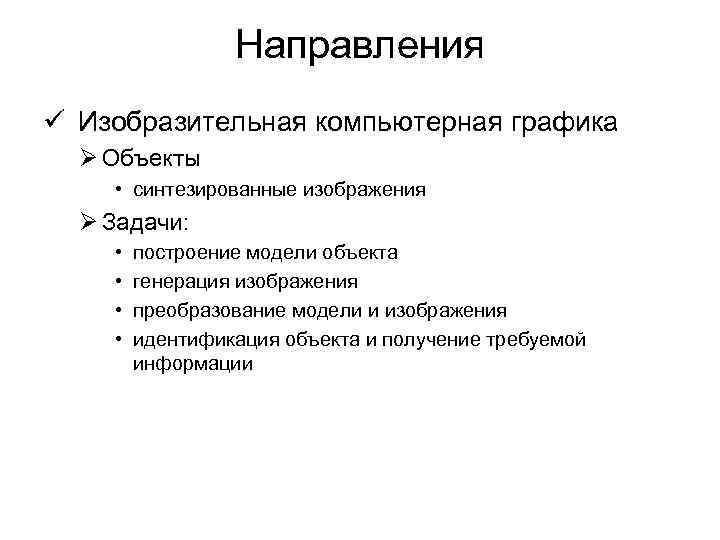 Направления

✓ Изобразительная компьютерная графика

➢ Объекты

• синтезированные изображения

➢ Задачи:

• построение модели объекта
• генерация изображения
• преобразование модели и изображения
• идентификация объекта и получение требуемой информации